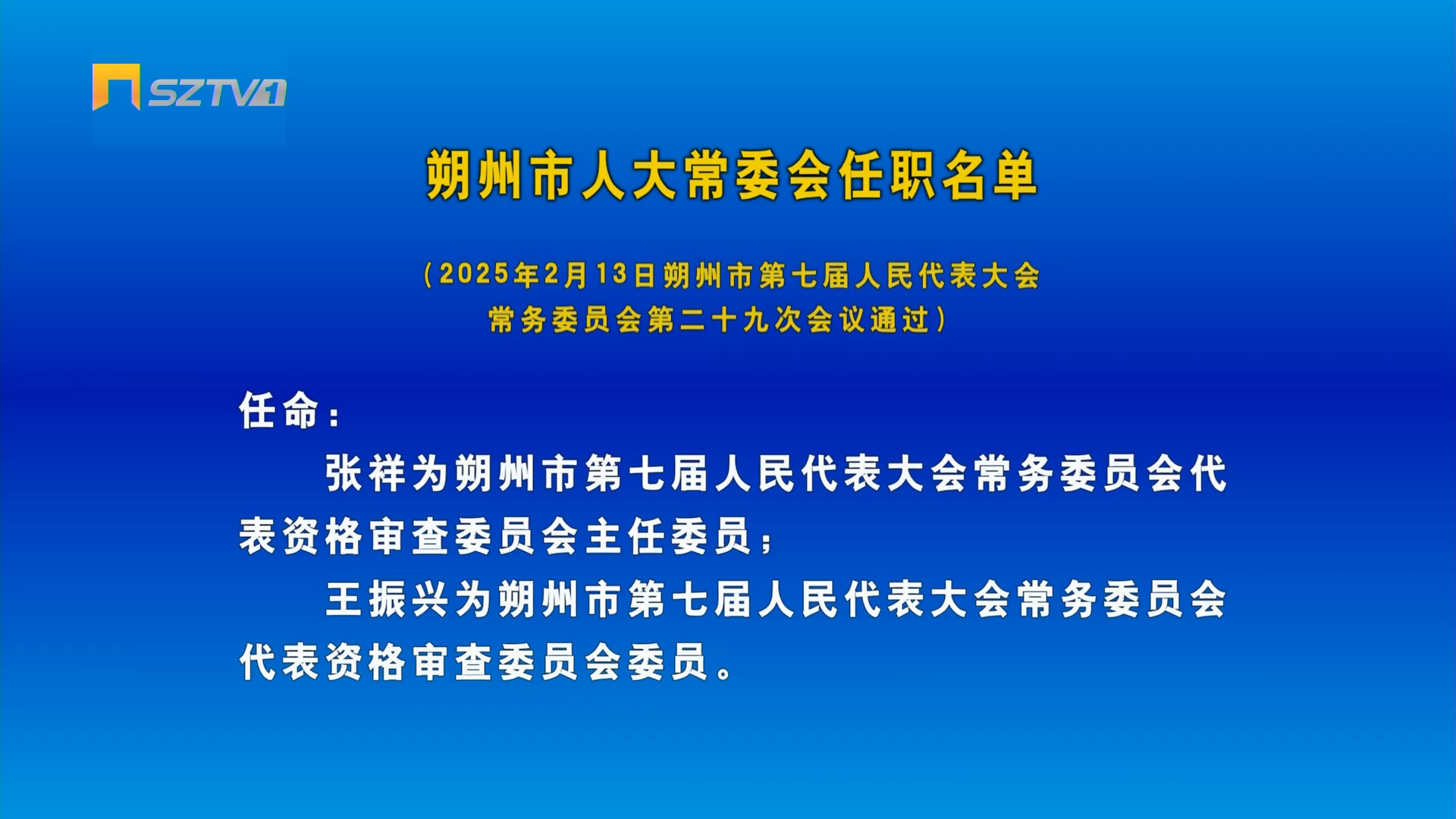 SZTV1

朔州市人大常委会任职名单

（2025年2月13日朔州市第七届人民代表大会常务委员会第二十九次会议通过）

任命：

张祥为朔州市第七届人民代表大会常务委员会代表资格审查委员会主任委员；

王振兴为朔州市第七届人民代表大会常务委员会代表资格审查委员会委员。